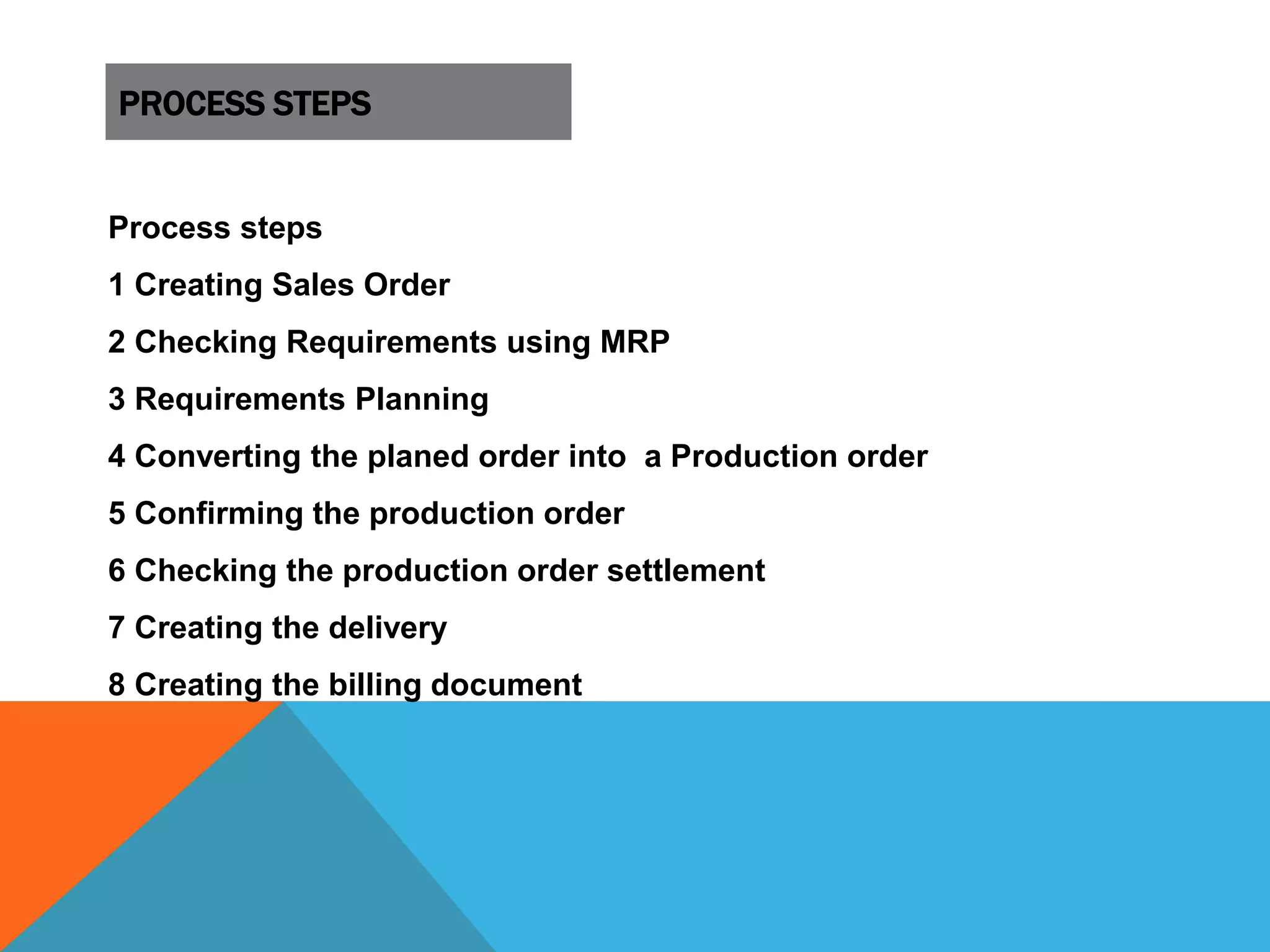 PROCESS STEPS

Process steps

1 Creating Sales Order

2 Checking Requirements using MRP

3 Requirements Planning

4 Converting the planed order into  a Production order

5 Confirming the production order

6 Checking the production order settlement

7 Creating the delivery

8 Creating the billing document